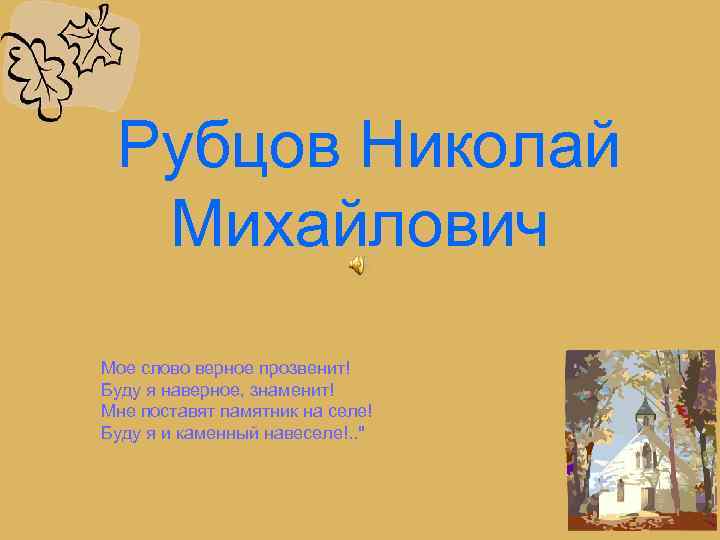 Рубцов Николай Михайлович

Мое слово верное прозвенит!
Буду я наверное, знаменит!
Мне поставят памятник на селе!
Буду я и каменный навеселе!.."